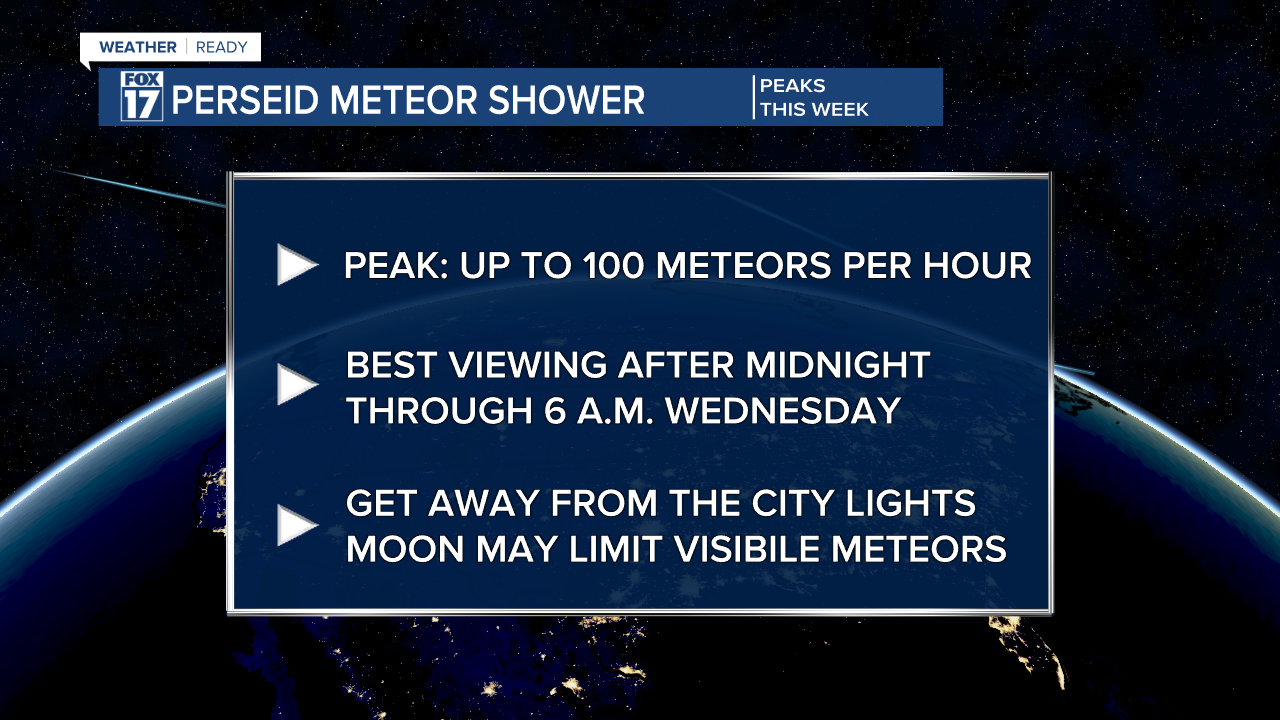 WEATHER | READY

FOX 17 PERSEID METEOR SHOWER

PEAKS THIS WEEK

PEAK: UP TO 100 METEORS PER HOUR

BEST VIEWING AFTER MIDNIGHT THROUGH 6 A.M. WEDNESDAY

GET AWAY FROM THE CITY LIGHTS
MOON MAY LIMIT VISIBILE METEORS